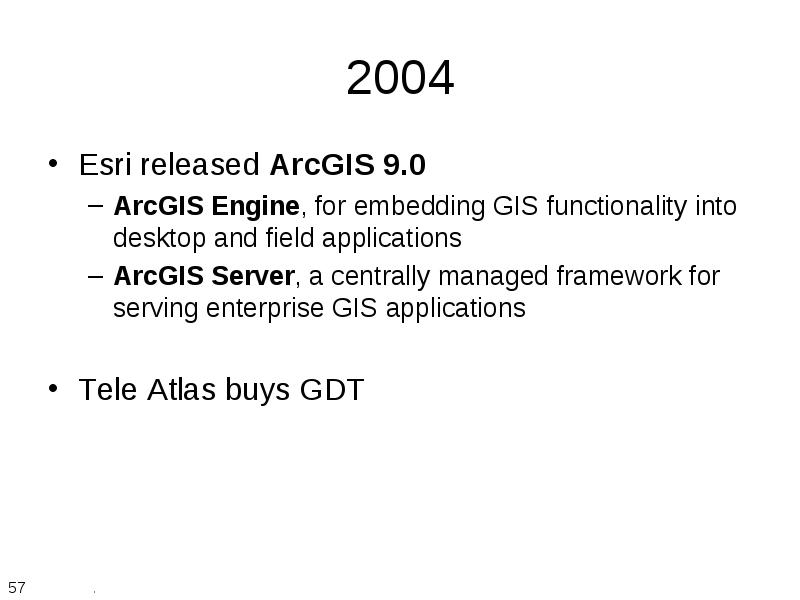 2004

• Esri released ArcGIS 9.0
– ArcGIS Engine, for embedding GIS functionality into desktop and field applications
– ArcGIS Server, a centrally managed framework for serving enterprise GIS applications

• Tele Atlas buys GDT

57